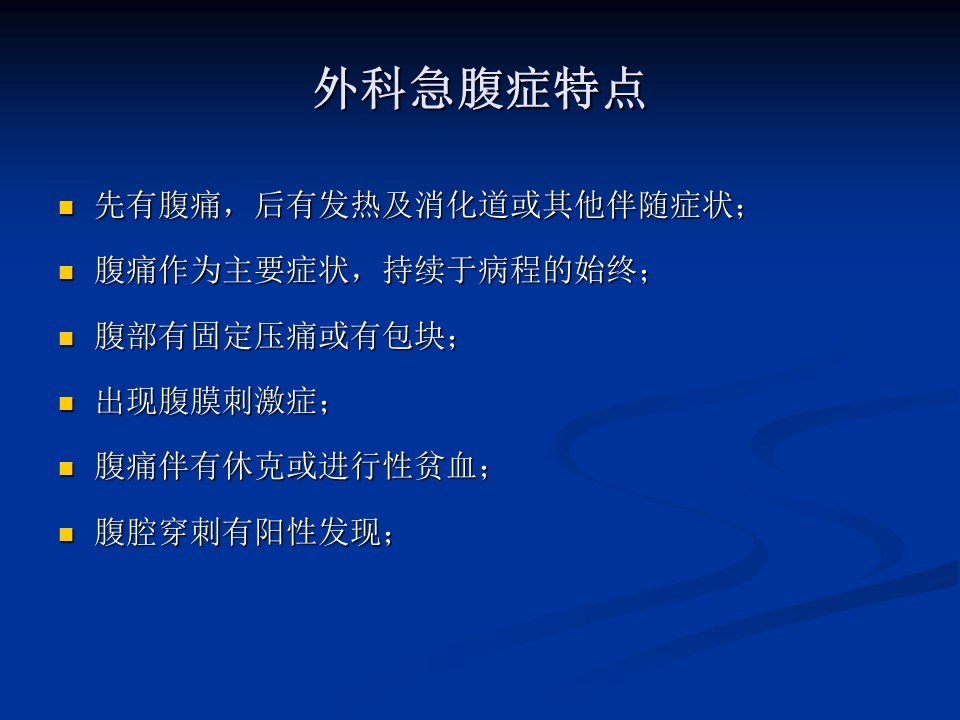 外科急腹症特点

- 先有腹痛，后有发热及消化道或其他伴随症状；
- 腹痛作为主要症状，持续于病程的始终；
- 腹部有固定压痛或有包块；
- 出现腹膜刺激症；
- 腹痛伴有休克或进行性贫血；
- 腹腔穿刺有阳性发现；